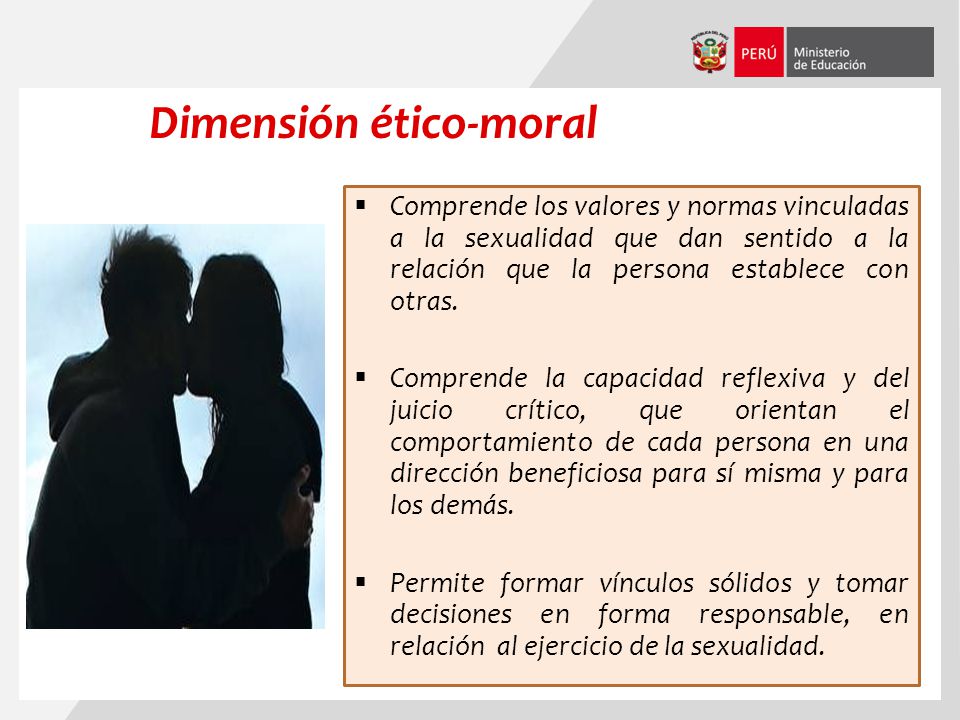 PERÚ Ministerio de Educación

Dimensión ético-moral

▪ Comprende los valores y normas vinculadas a la sexualidad que dan sentido a la relación que la persona establece con otras.

▪ Comprende la capacidad reflexiva y del juicio crítico, que orientan el comportamiento de cada persona en una dirección beneficiosa para sí misma y para los demás.

▪ Permite formar vínculos sólidos y tomar decisiones en forma responsable, en relación al ejercicio de la sexualidad.